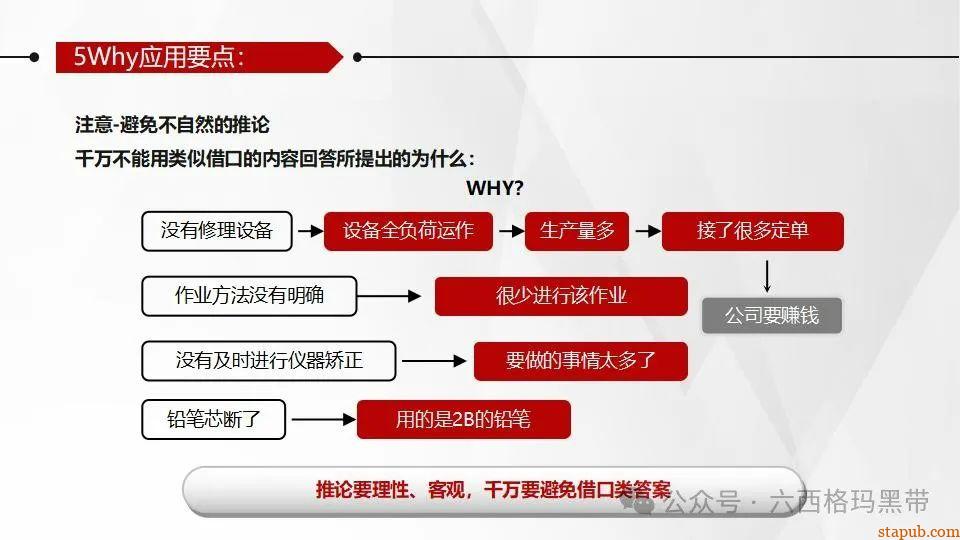 5Why应用要点:

注意-避免不自然的推论
千万不能用类似借口的内容回答所提出的为什么:

WHY?

没有修理设备
设备全负荷运作
生产量多
接了很多定单
公司要赚钱

作业方法没有明确
很少进行该作业

没有及时进行仪器矫正
要做的事情太多了

铅笔芯断了
用的是2B的铅笔

推论要理性、客观，千万要避免借口类答案

公众号 · 六西格玛黑带

stapub.com